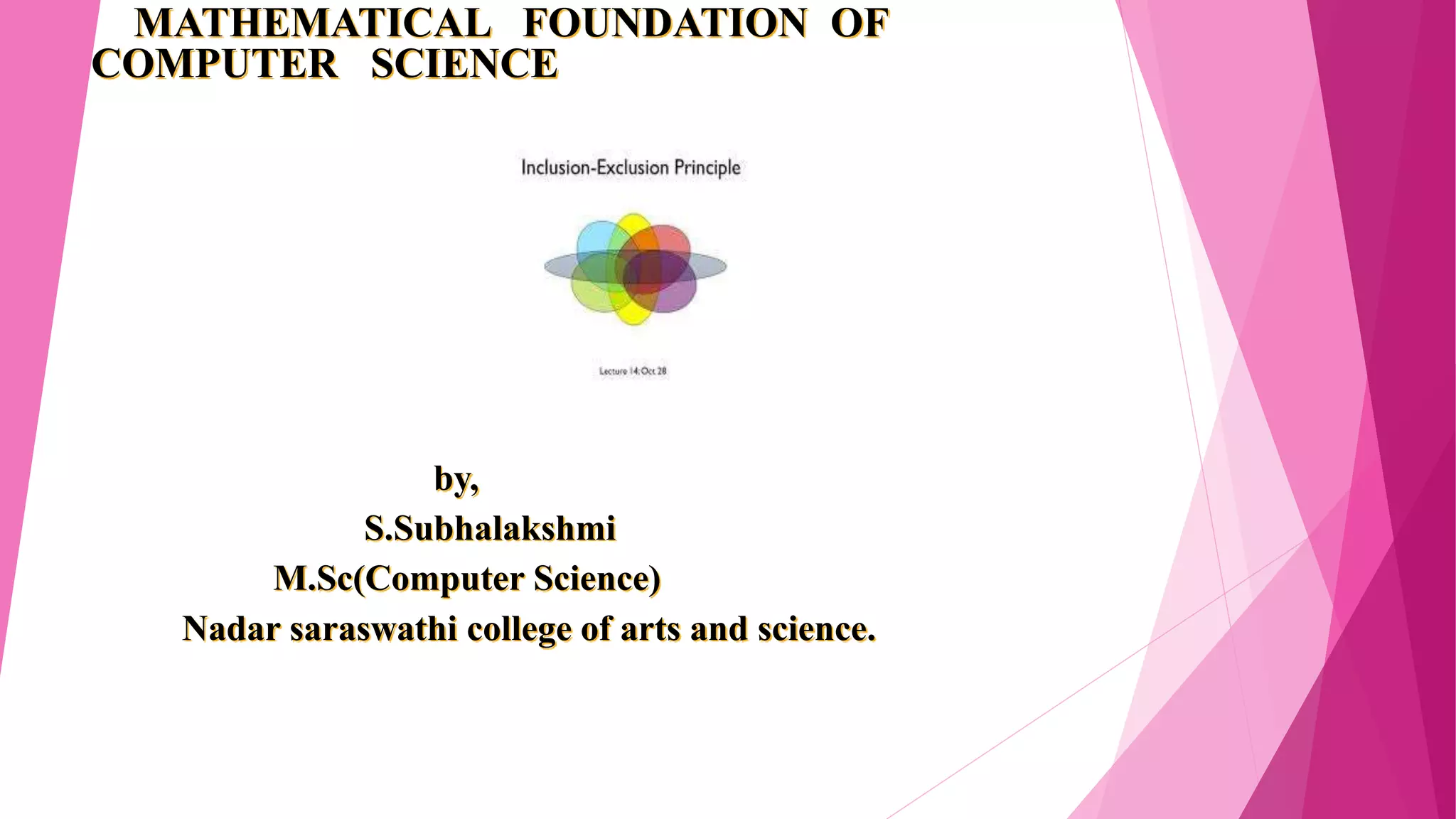 MATHEMATICAL FOUNDATION OF COMPUTER SCIENCE

Inclusion-Exclusion Principle

Lecture 14: Oct 28

by,
S.Subhalakshmi
M.Sc(Computer Science)
Nadar saraswathi college of arts and science.